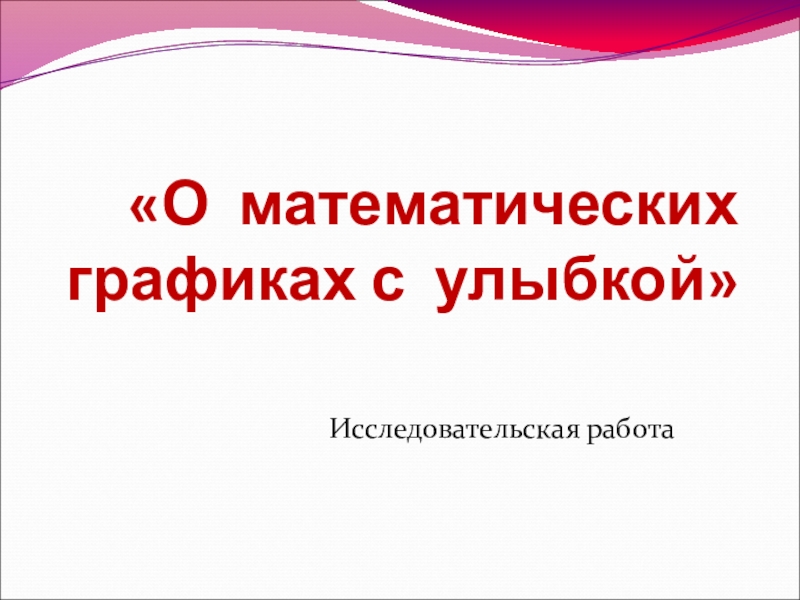 «О математических графиках с улыбкой»

Исследовательская работа